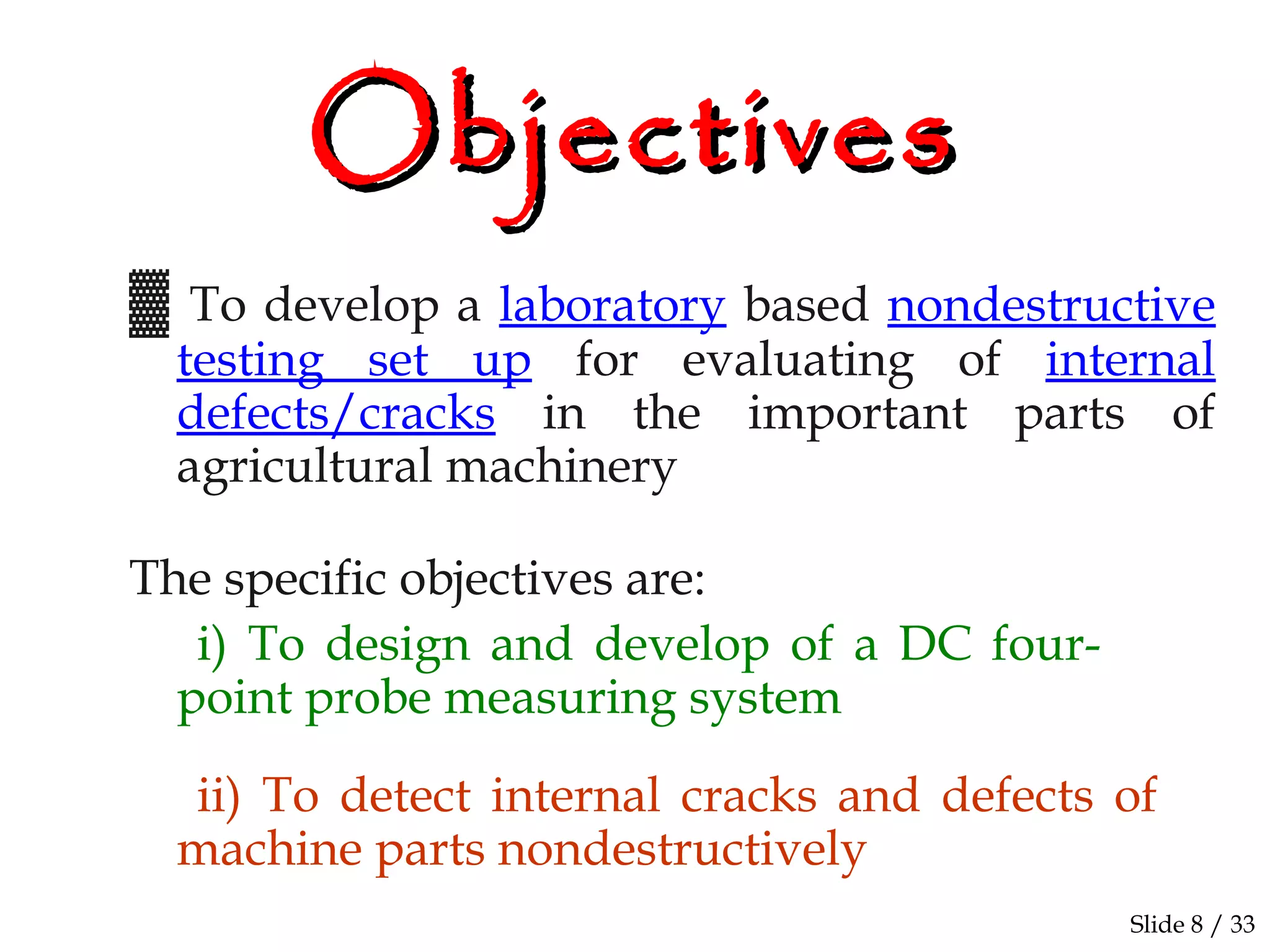 Objectives

To develop a laboratory based nondestructive testing set up for evaluating of internal defects/cracks in the important parts of agricultural machinery

The specific objectives are:

i) To design and develop of a DC four-point probe measuring system

ii) To detect internal cracks and defects of machine parts nondestructively

Slide 8 / 33